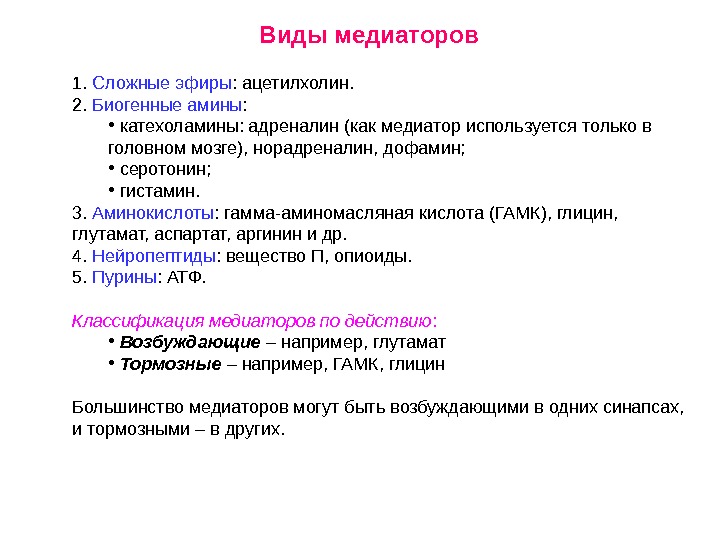 Виды медиаторов

1. Сложные эфиры: ацетилхолин.
2. Биогенные амины:
• катехоламины: адреналин (как медиатор используется только в головном мозге), норадреналин, дофамин;
• серотонин;
• гистамин.
3. Аминокислоты: гамма-аминомасляная кислота (ГАМК), глицин, глутамат, аспартат, аргинин и др.
4. Нейропептиды: вещество П, опиоиды.
5. Пурины: АТФ.

Классификация медиаторов по действию:
• Возбуждающие – например, глутамат
• Тормозные – например, ГАМК, глицин

Большинство медиаторов могут быть возбуждающими в одних синапсах, и тормозными – в других.